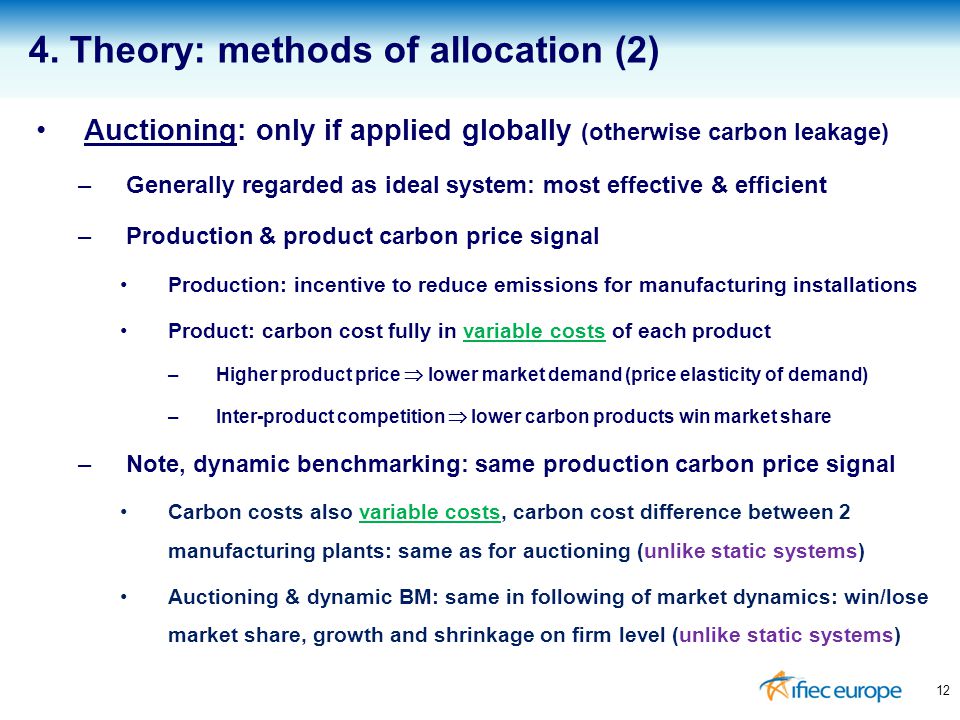 4. Theory: methods of allocation (2)

• Auctioning: only if applied globally (otherwise carbon leakage)

– Generally regarded as ideal system: most effective & efficient

– Production & product carbon price signal

• Production: incentive to reduce emissions for manufacturing installations

• Product: carbon cost fully in variable costs of each product

– Higher product price $\Rightarrow$ lower market demand (price elasticity of demand)

– Inter-product competition $\Rightarrow$ lower carbon products win market share

– Note, dynamic benchmarking: same production carbon price signal

• Carbon costs also variable costs, carbon cost difference between 2 manufacturing plants: same as for auctioning (unlike static systems)

• Auctioning & dynamic BM: same in following of market dynamics: win/lose market share, growth and shrinkage on firm level (unlike static systems)

ifiec europe

12